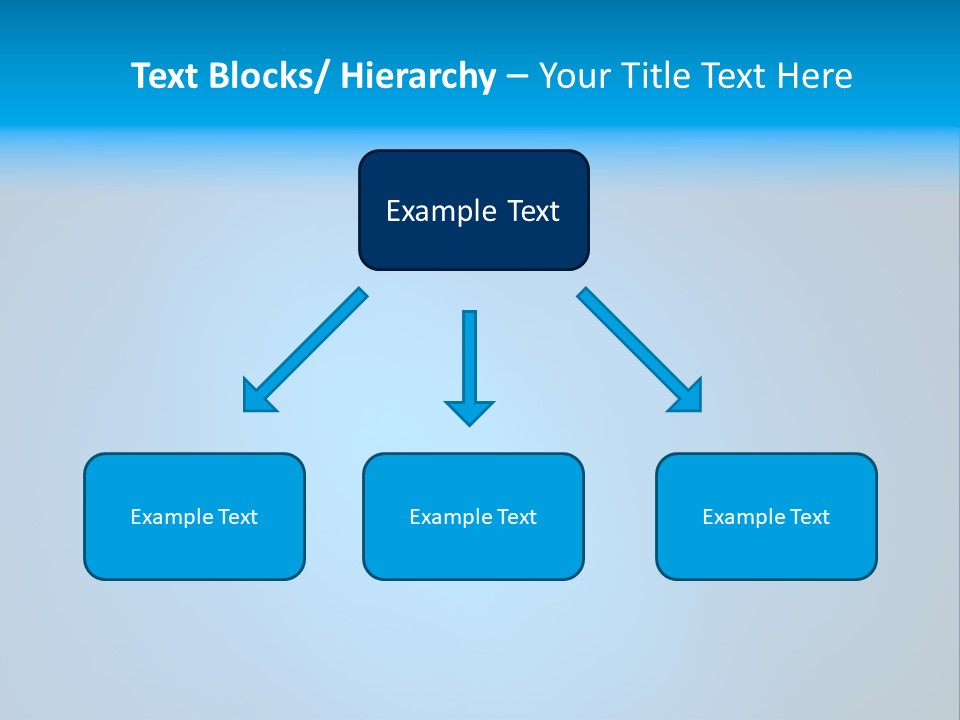 Text Blocks/ Hierarchy – Your Title Text Here

Example Text

Example Text

Example Text

Example Text